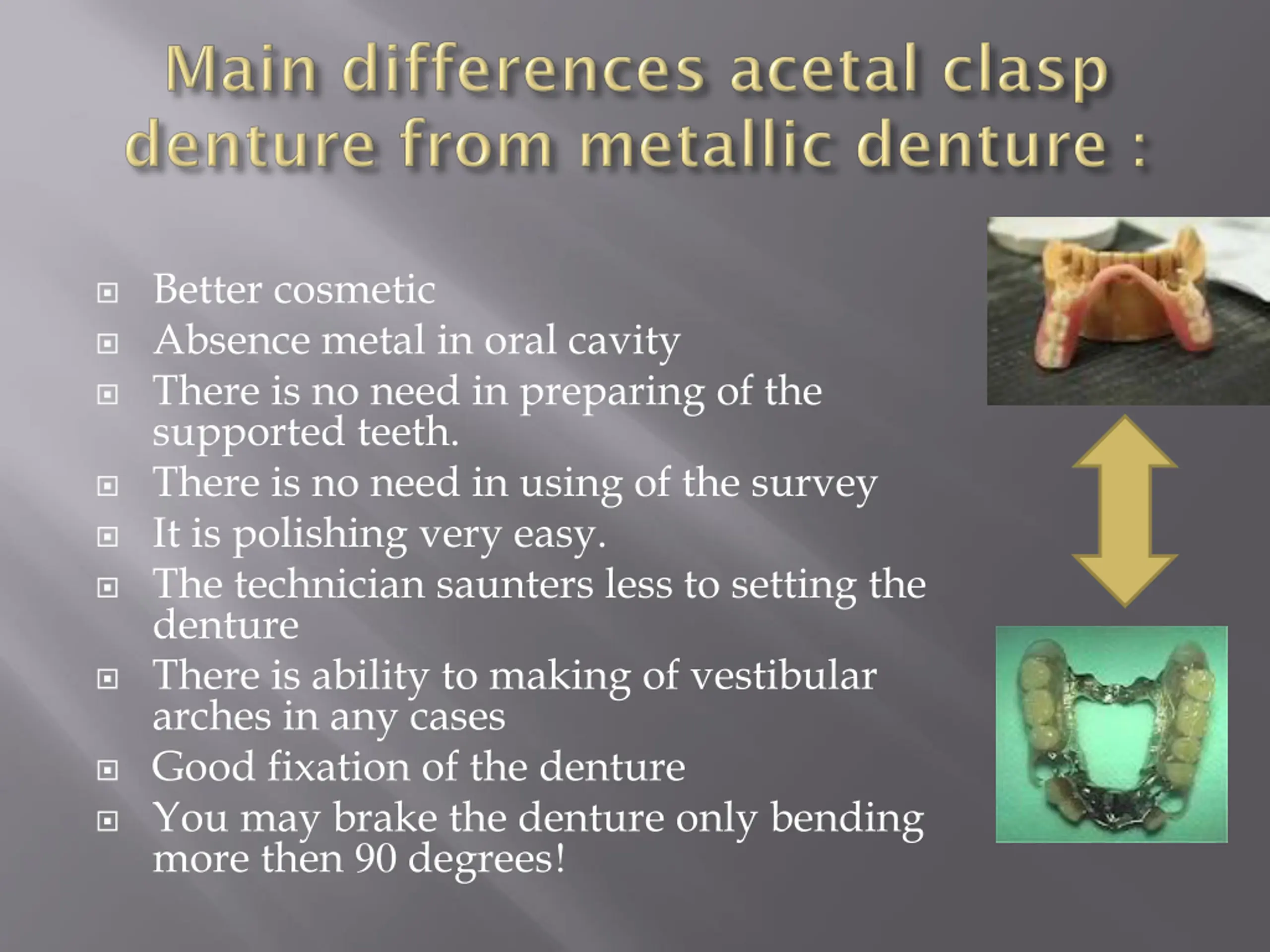 Main differences acetal clasp denture from metallic denture :

- Better cosmetic
- Absence metal in oral cavity
- There is no need in preparing of the supported teeth.
- There is no need in using of the survey
- It is polishing very easy.
- The technician saunters less to setting the denture
- There is ability to making of vestibular arches in any cases
- Good fixation of the denture
- You may brake the denture only bending more then 90 degrees!